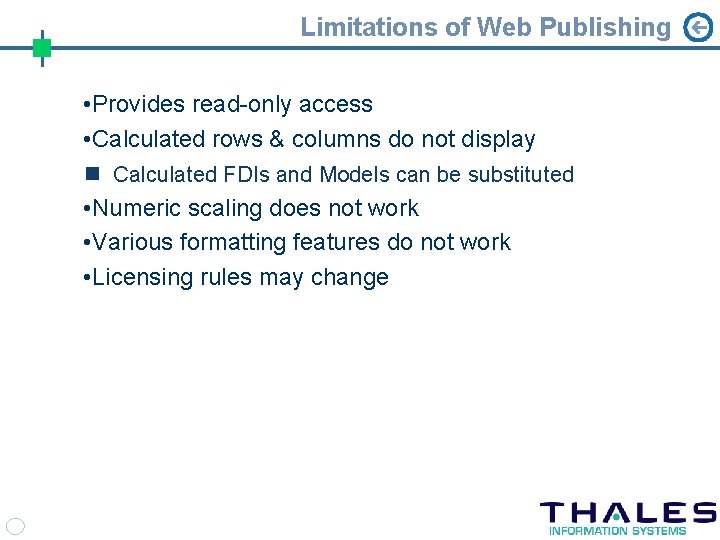 Limitations of Web Publishing

•Provides read-only access
•Calculated rows & columns do not display
■ Calculated FDIs and Models can be substituted
•Numeric scaling does not work
•Various formatting features do not work
•Licensing rules may change

THALES
INFORMATION SYSTEMS